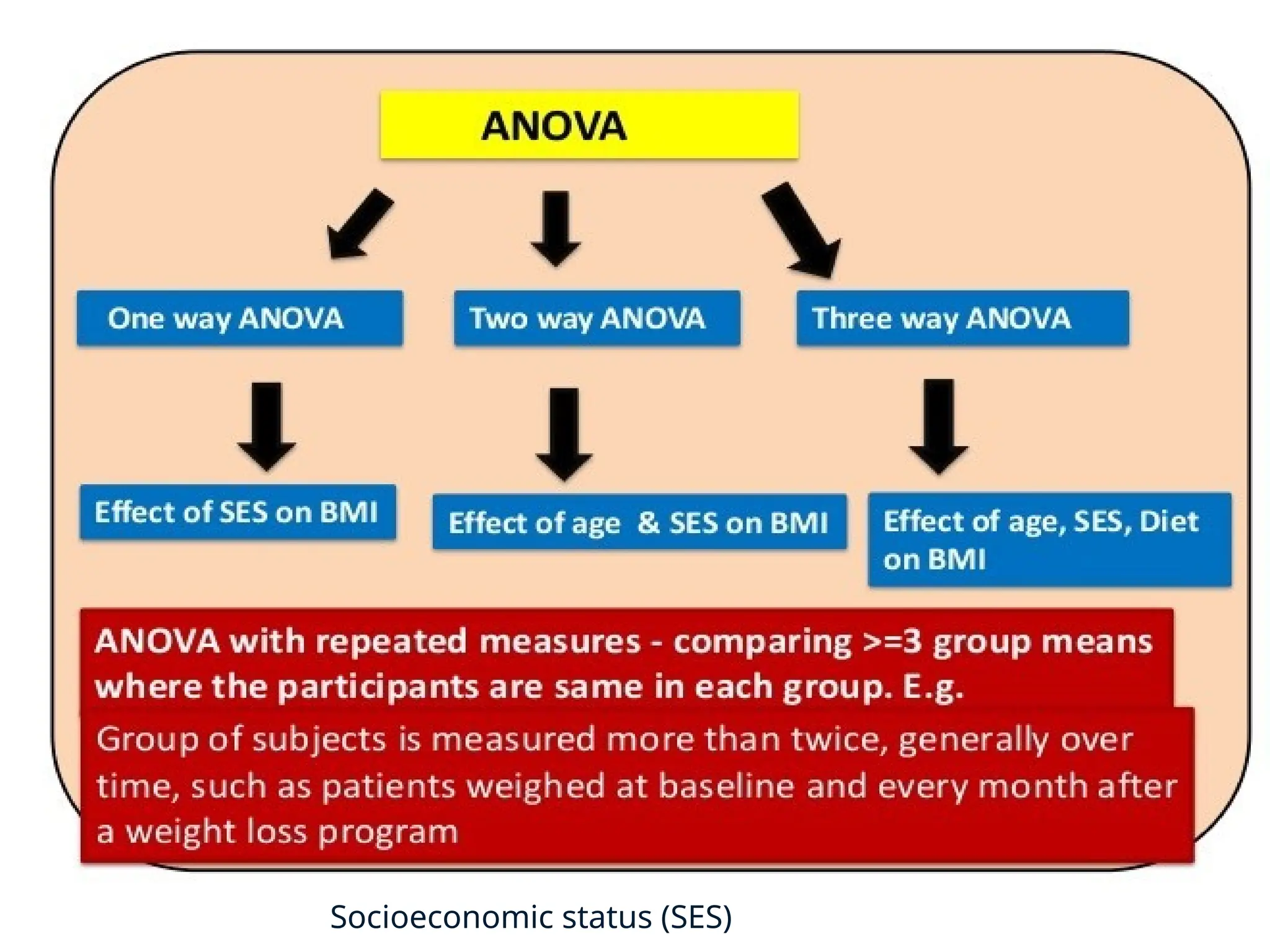 ANOVA

One way ANOVA

Two way ANOVA

Three way ANOVA

Effect of SES on BMI

Effect of age & SES on BMI

Effect of age, SES, Diet on BMI

ANOVA with repeated measures - comparing >=3 group means where the participants are same in each group. E.g.

Group of subjects is measured more than twice, generally over time, such as patients weighed at baseline and every month after a weight loss program

Socioeconomic status (SES)